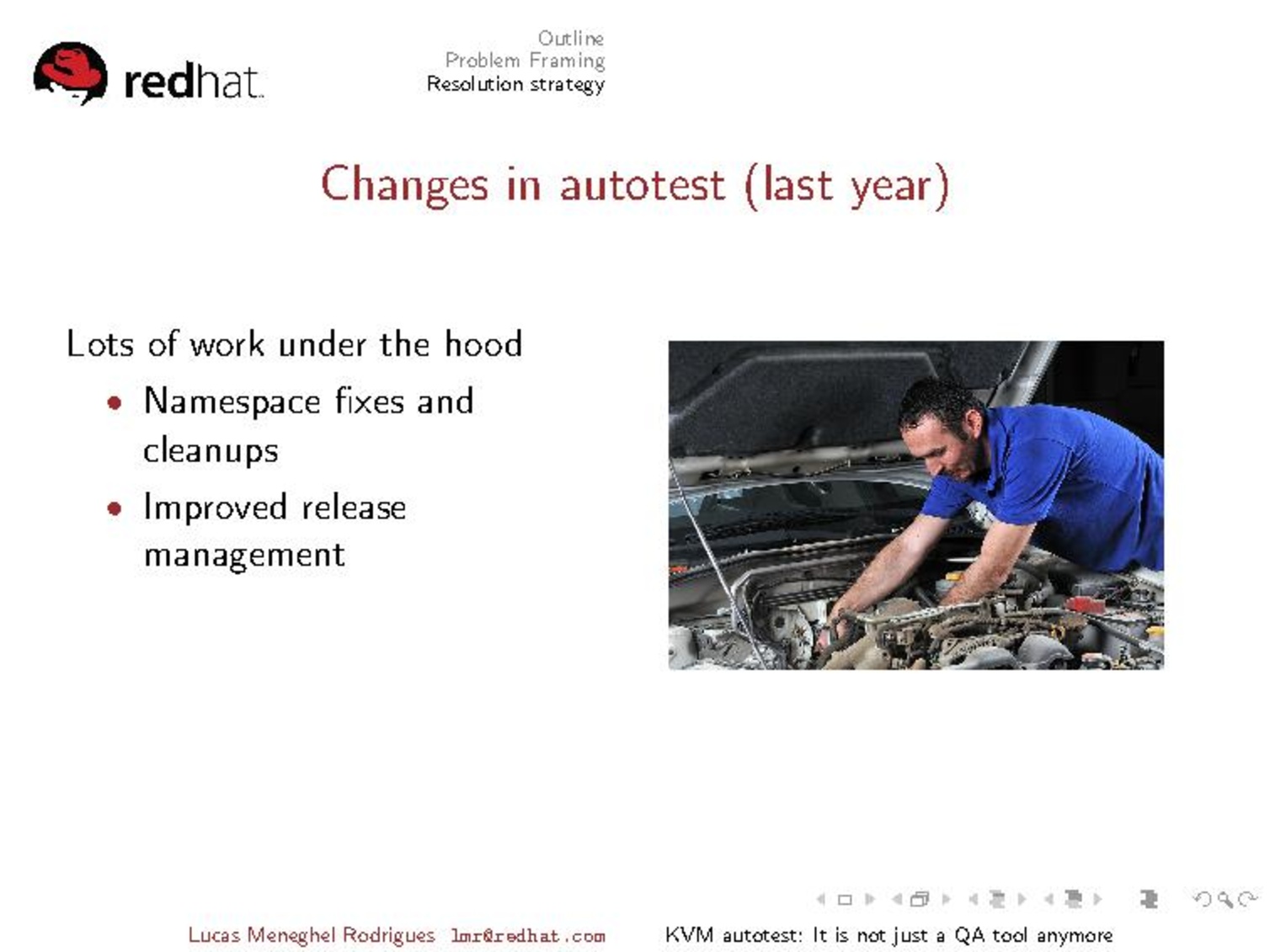 redhat.

Outline
Problem Framing
Resolution strategy

Changes in autotest (last year)

Lots of work under the hood

- Namespace fixes and cleanups
- Improved release management

Lucas Meneghel Rodrigues lmr@redhat.com KVM autotest: It is not just a QA tool anymore